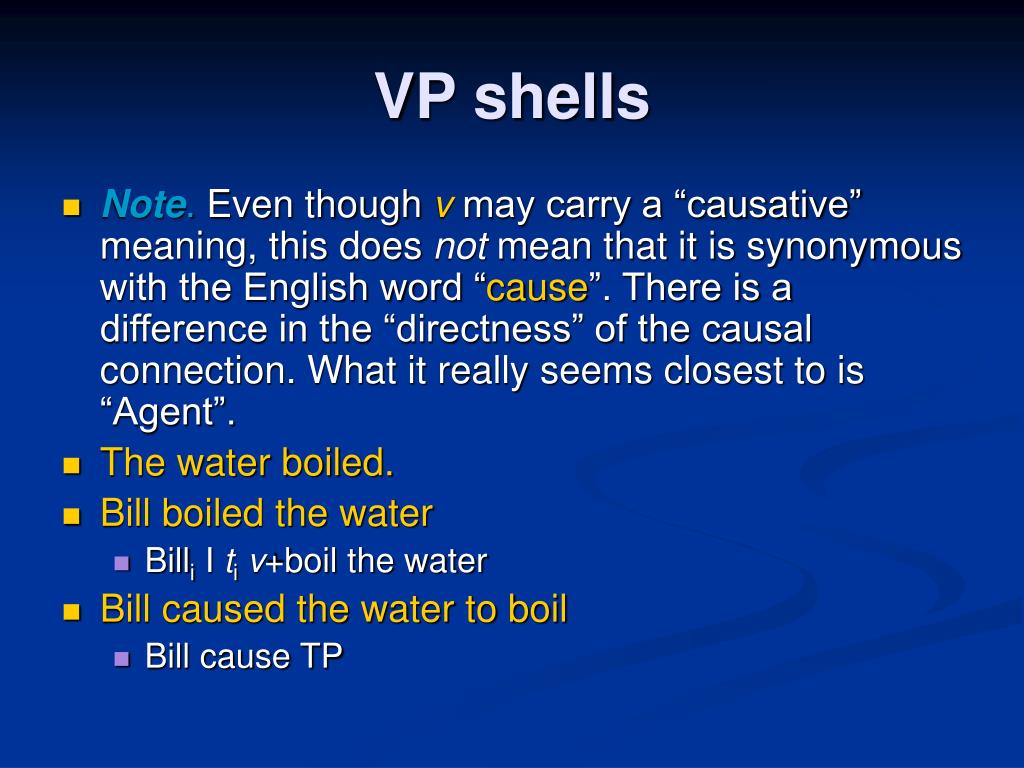 VP shells

Note. Even though v may carry a “causative” meaning, this does not mean that it is synonymous with the English word “cause”. There is a difference in the “directness” of the causal connection. What it really seems closest to is “Agent”.

The water boiled.

Bill boiled the water

Bill$_i$ I $t_i$ v+boil the water

Bill caused the water to boil

Bill cause TP